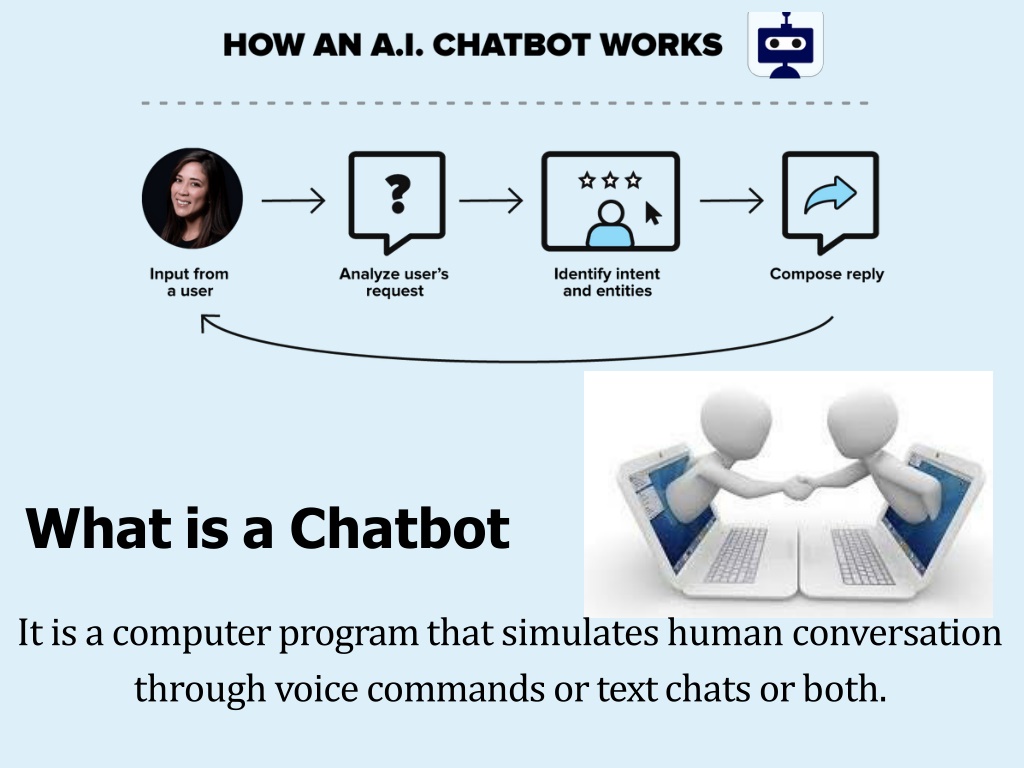 HOW AN A.I. CHATBOT WORKS

Input from a user

Analyze user's request

Identify intent and entities

Compose reply

What is a Chatbot

It is a computer program that simulates human conversation through voice commands or text chats or both.